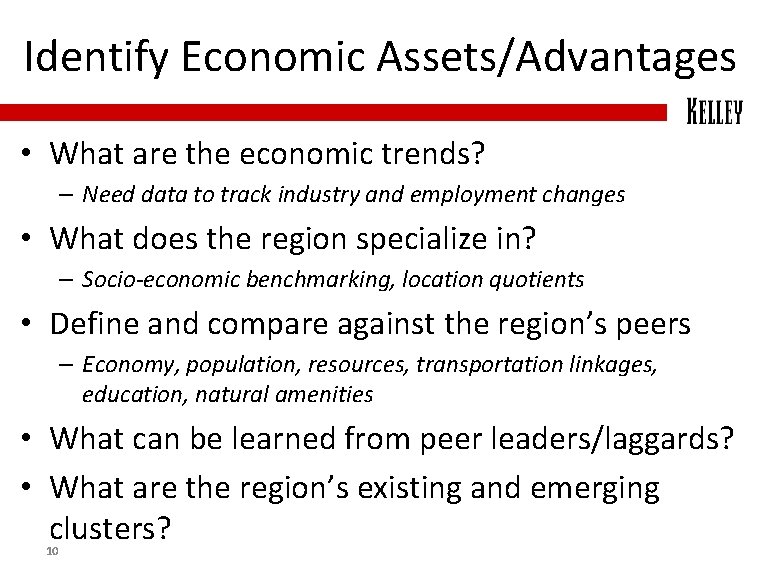 Identify Economic Assets/Advantages

KELLEY

• What are the economic trends?
– Need data to track industry and employment changes

• What does the region specialize in?
– Socio-economic benchmarking, location quotients

• Define and compare against the region's peers
– Economy, population, resources, transportation linkages, education, natural amenities

• What can be learned from peer leaders/laggards?

• What are the region's existing and emerging clusters?

10